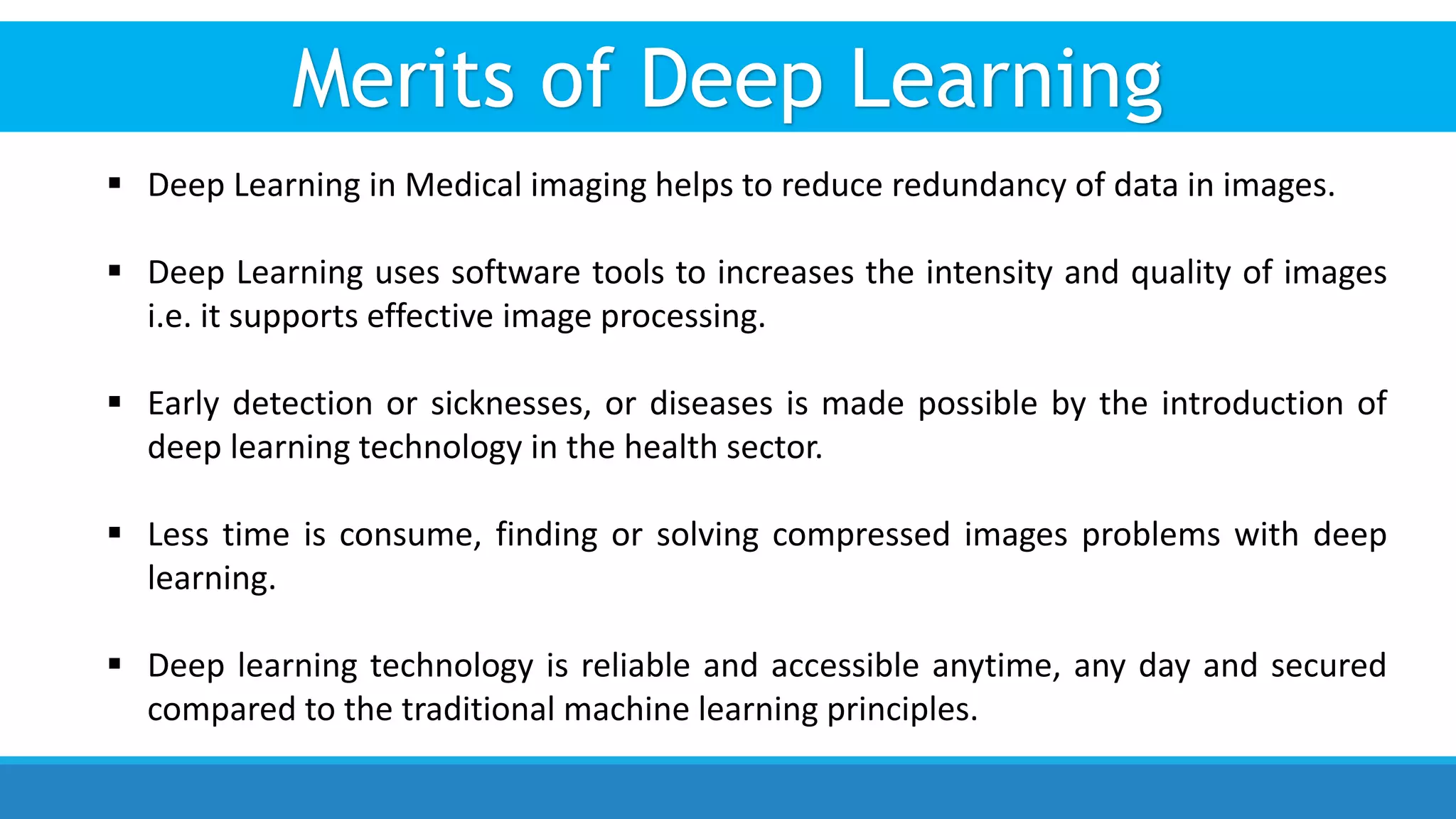 Merits of Deep Learning

▪ Deep Learning in Medical imaging helps to reduce redundancy of data in images.

▪ Deep Learning uses software tools to increases the intensity and quality of images i.e. it supports effective image processing.

▪ Early detection or sicknesses, or diseases is made possible by the introduction of deep learning technology in the health sector.

▪ Less time is consume, finding or solving compressed images problems with deep learning.

▪ Deep learning technology is reliable and accessible anytime, any day and secured compared to the traditional machine learning principles.